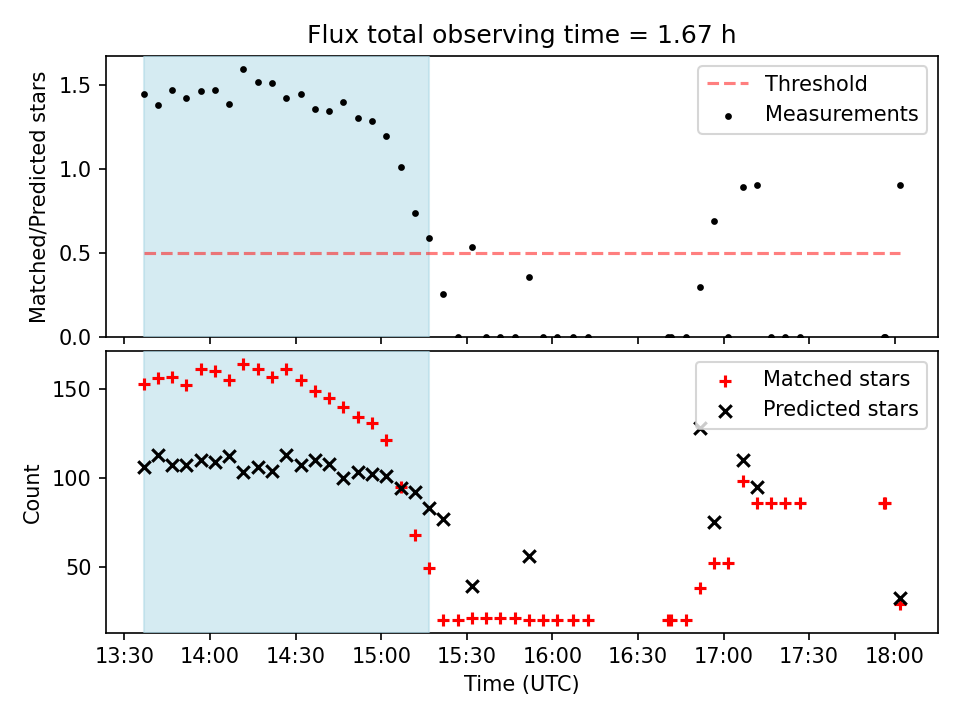 Flux total observing time = 1.67 h

Matched/Predicted stars

1.5
1.0
0.5
0.0

Threshold
Measurements

Count

150
100
50

Matched stars
Predicted stars

13:30 14:00 14:30 15:00 15:30 16:00 16:30 17:00 17:30 18:00

Time (UTC)